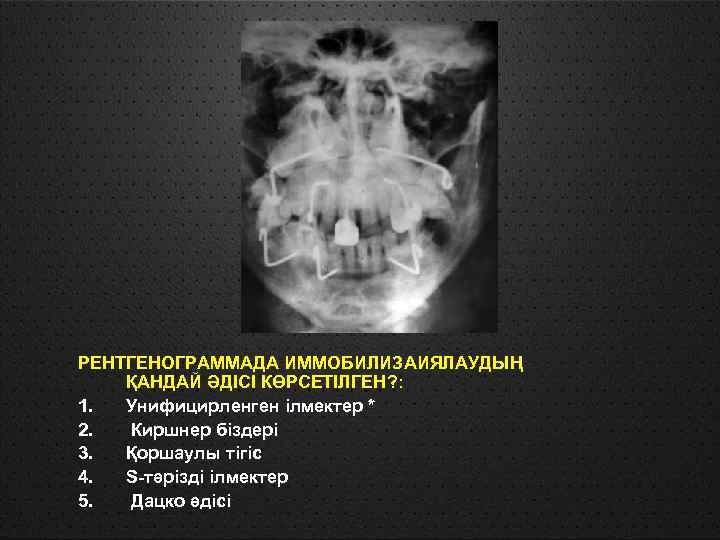 РЕНТГЕНОГРАММАДА ИММОБИЛИЗАИЯЛАУДЫҢ ҚАНДАЙ ӘДІСІ КӨРСЕТІЛГЕН?:

1. Унифицирленген ілмектер *
2. Киршнер біздері
3. Қоршаулы тігіс
4. S-тәрізді ілмектер
5. Дацко әдісі